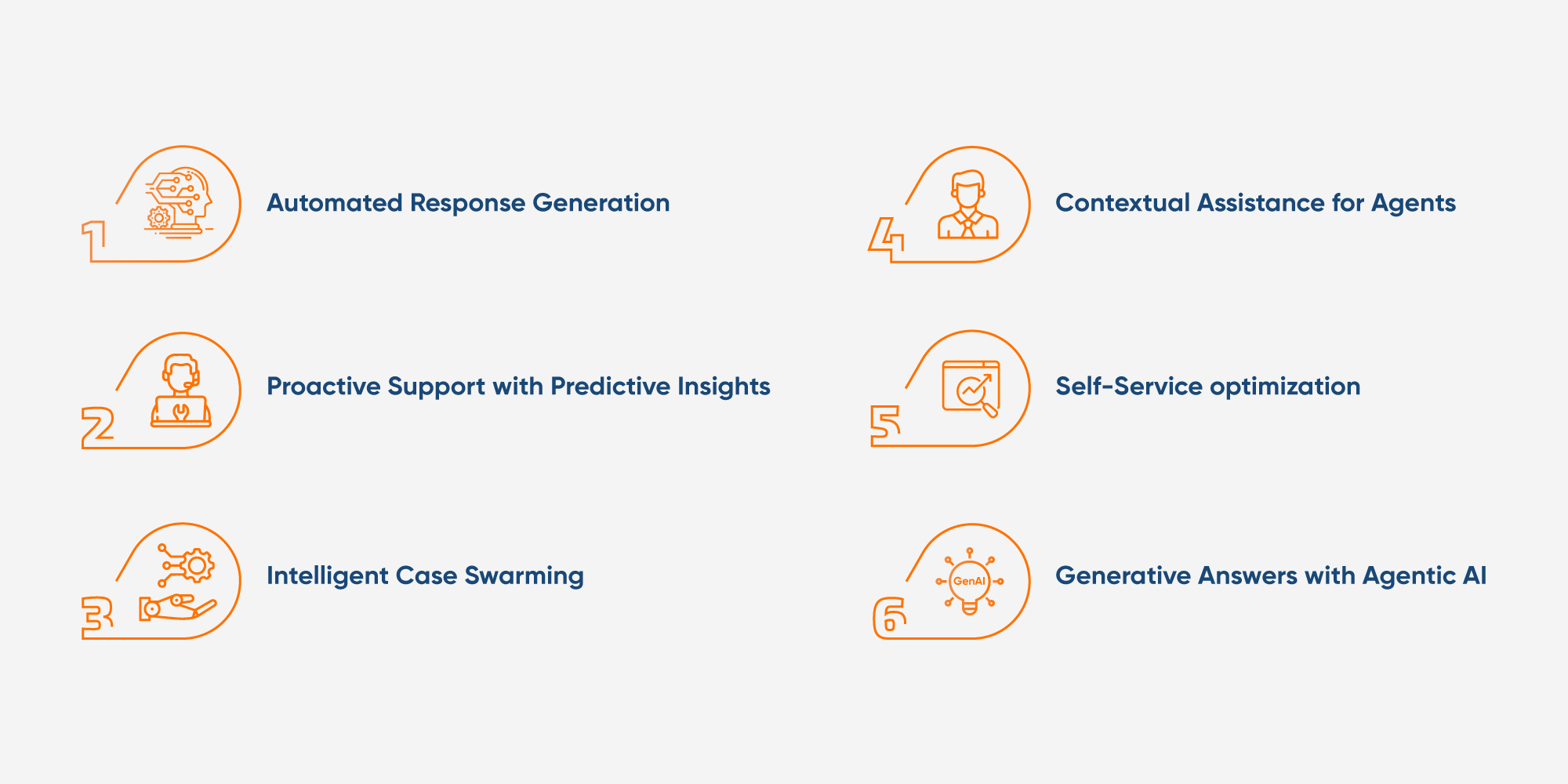 1
Automated Response Generation

2
Proactive Support with Predictive Insights

3
Intelligent Case Swarming

4
Contextual Assistance for Agents

5
Self-Service optimization

6
GenAI
Generative Answers with Agentic AI